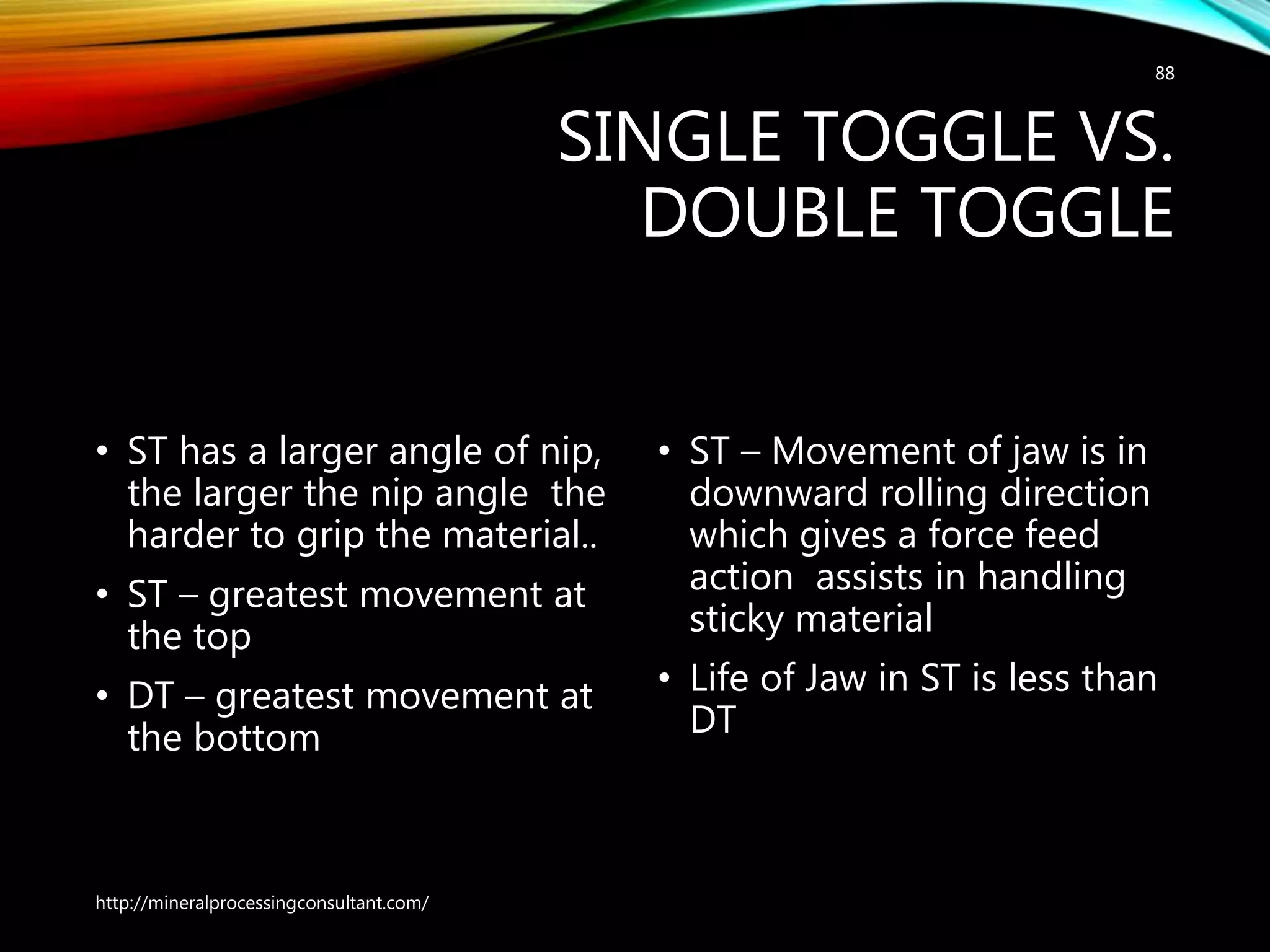 88

SINGLE TOGGLE VS. DOUBLE TOGGLE

• ST has a larger angle of nip, the larger the nip angle the harder to grip the material..
• ST – greatest movement at the top
• DT – greatest movement at the bottom

• ST – Movement of jaw is in downward rolling direction which gives a force feed action assists in handling sticky material
• Life of Jaw in ST is less than DT

http://mineralprocessingconsultant.com/